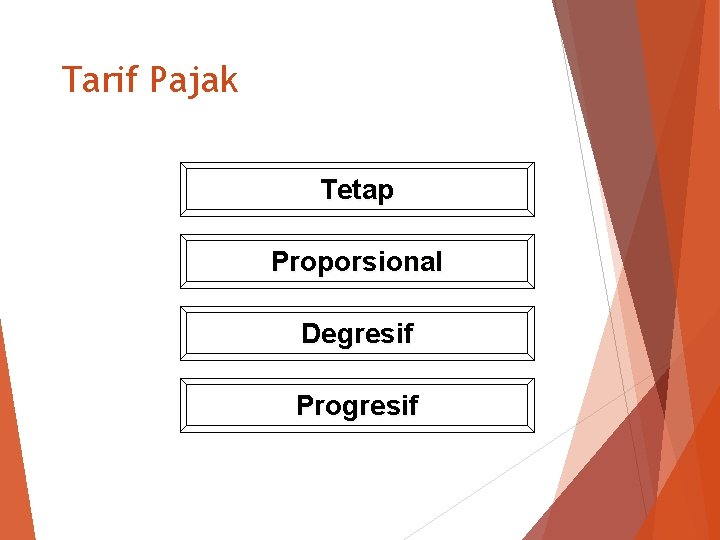 Tarif Pajak

Tetap

Proporsional

Degresif

Progresif